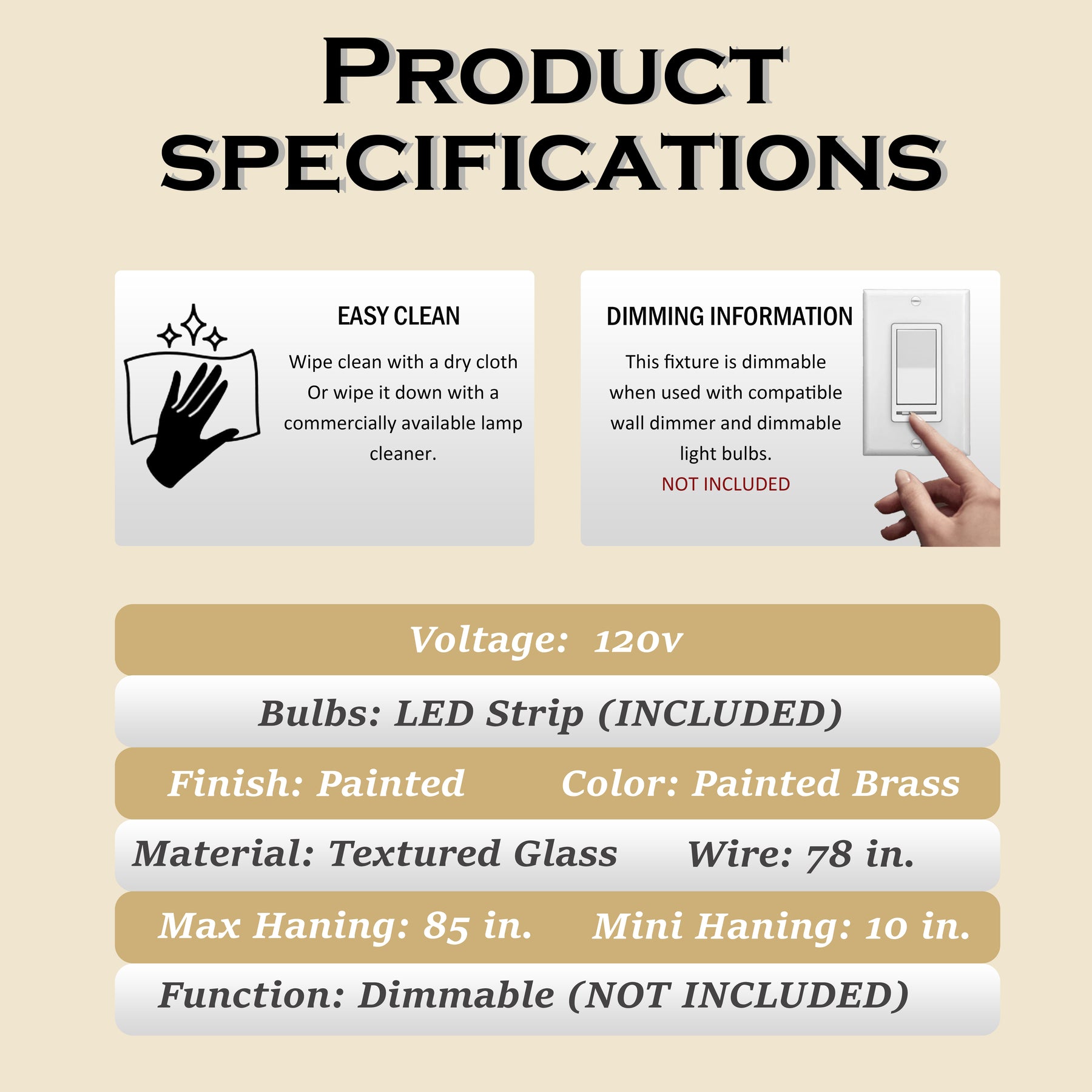 PRODUCT SPECIFICATIONS

EASY CLEAN

Wipe clean with a dry cloth Or wipe it down with a commercially available lamp cleaner.

DIMMING INFORMATION

This fixture is dimmable when used with compatible wall dimmer and dimmable light bulbs.

NOT INCLUDED

Voltage: 120v

Bulbs: LED Strip (INCLUDED)

Finish: Painted Color: Painted Brass

Material: Textured Glass Wire: 78 in.

Max Haning: 85 in. Mini Haning: 10 in.

Function: Dimmable (NOT INCLUDED)